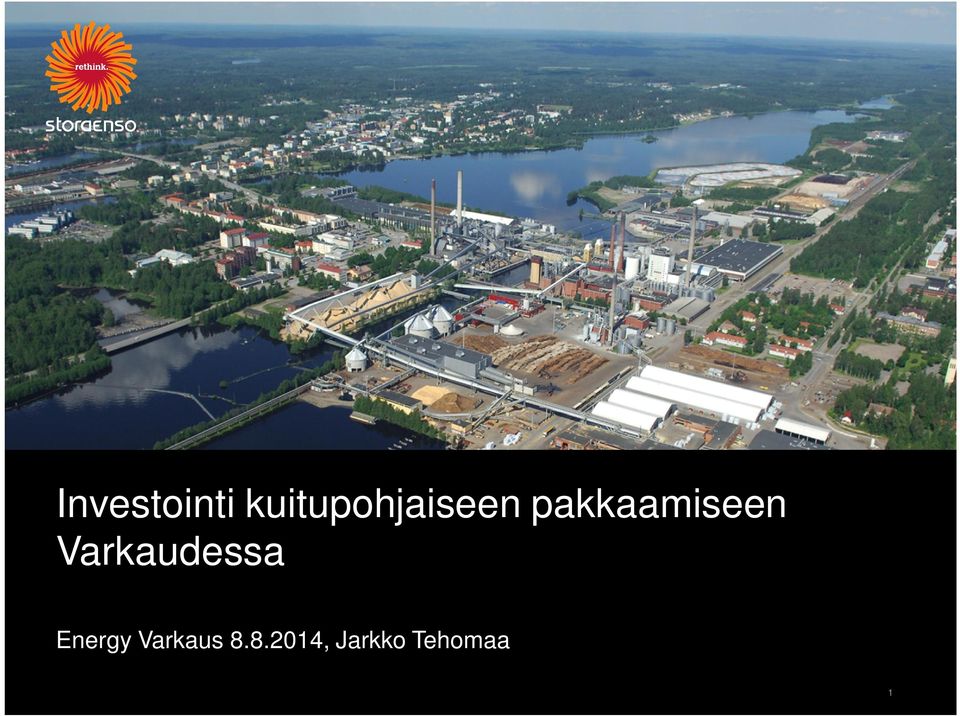 rethink.
storaenso

Investointi kuitupohjaiseen pakkaamiseen Varkaudessa

Energy Varkaus 8.8.2014, Jarkko Tehomaa

1